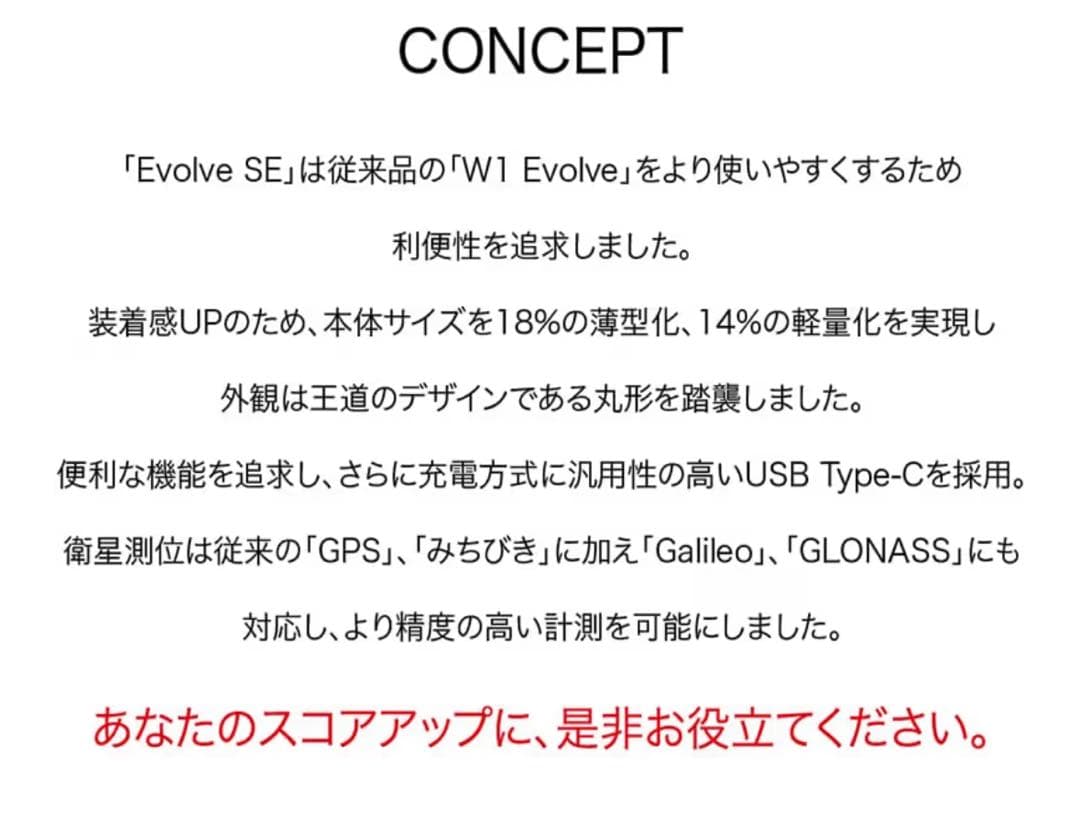 CONCEPT

「Evolve SE」は従来品の「W1 Evolve」をより使いやすくするため

利便性を追求しました。

装着感UPのため、本体サイズを18%の薄型化、14%の軽量化を実現し

外観は王道のデザインである丸形を踏襲しました。

便利な機能を追求し、さらに充電方式に汎用性の高いUSB Type-Cを採用。

衛星測位は従来の「GPS」、「みちびき」に加え「Galileo」、「GLONASS」にも

対応し、より精度の高い計測を可能にしました。

あなたのスコアアップに、是非お役立てください。